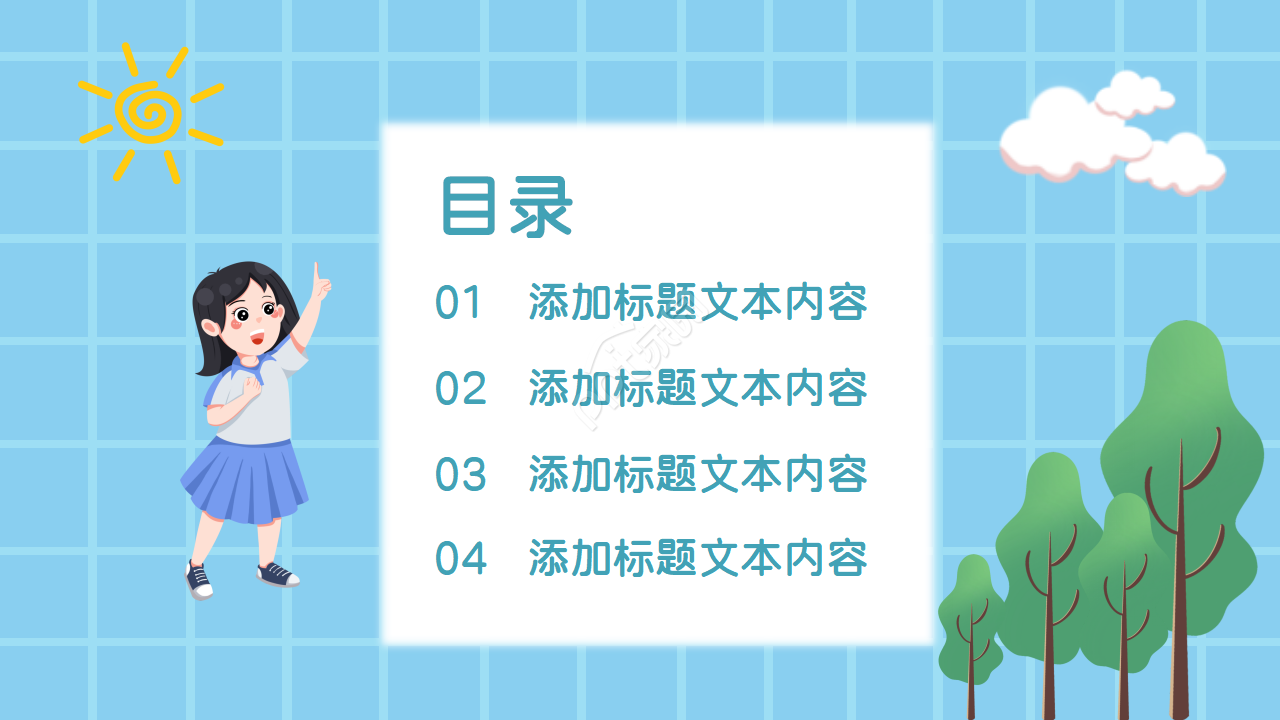 目录

01 添加标题文本内容

02 添加标题文本内容

03 添加标题文本内容

04 添加标题文本内容